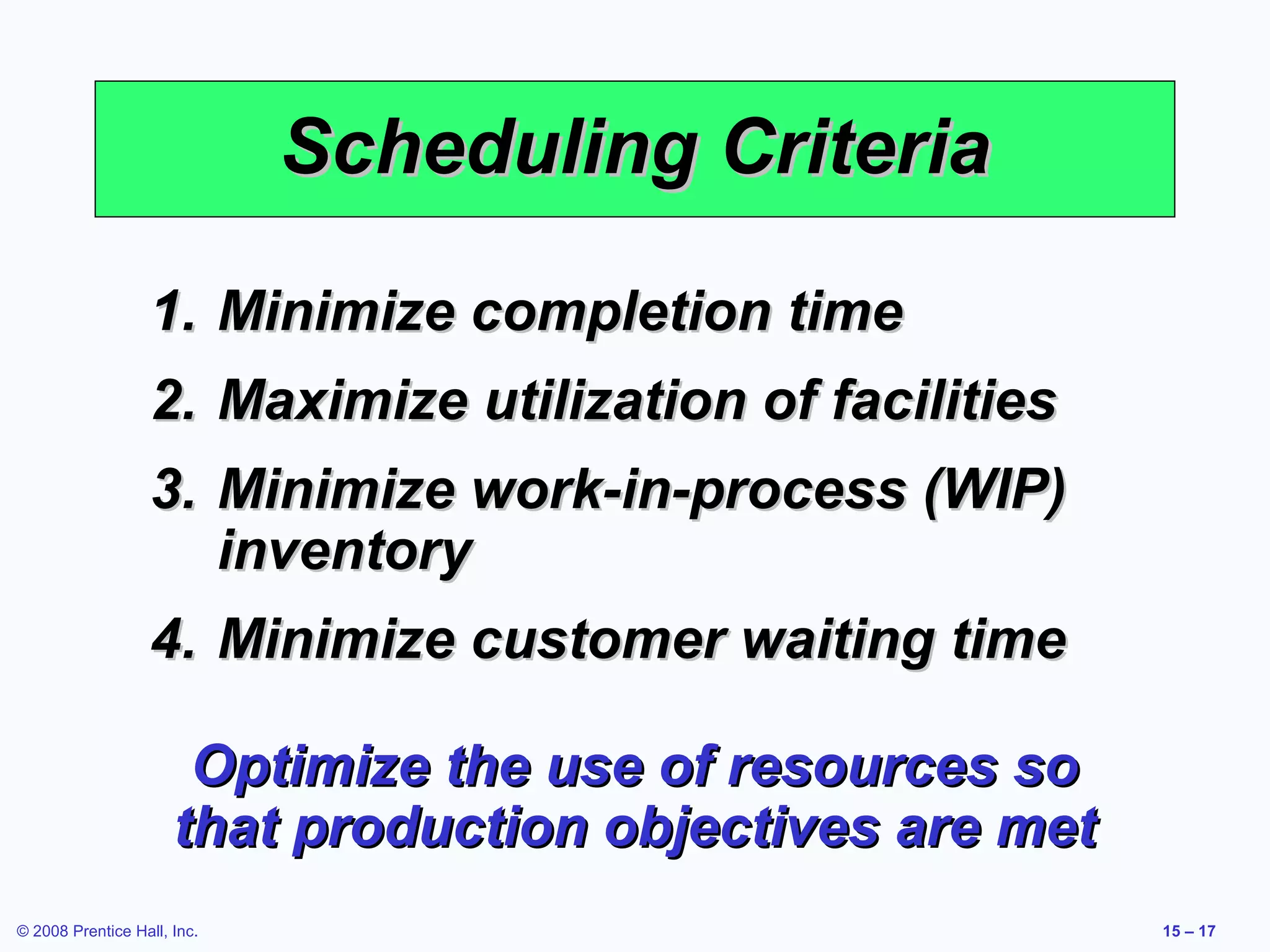 Scheduling Criteria

1. Minimize completion time
2. Maximize utilization of facilities
3. Minimize work-in-process (WIP) inventory
4. Minimize customer waiting time

Optimize the use of resources so that production objectives are met

© 2008 Prentice Hall, Inc.

15 – 17